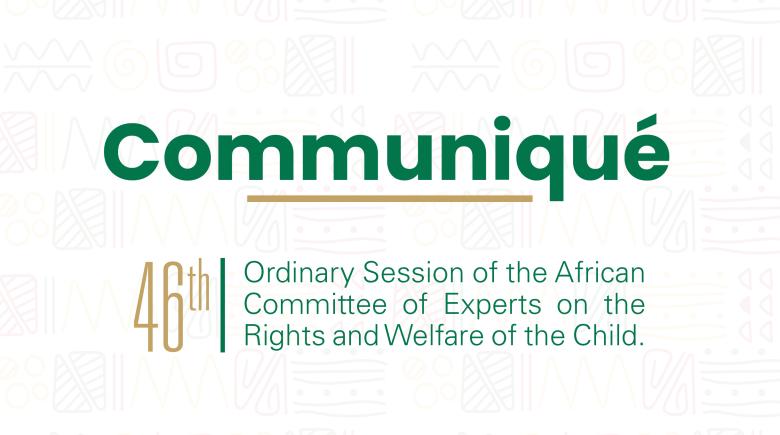 Communiqué

46th Ordinary Session of the African Committee of Experts on the Rights and Welfare of the Child.